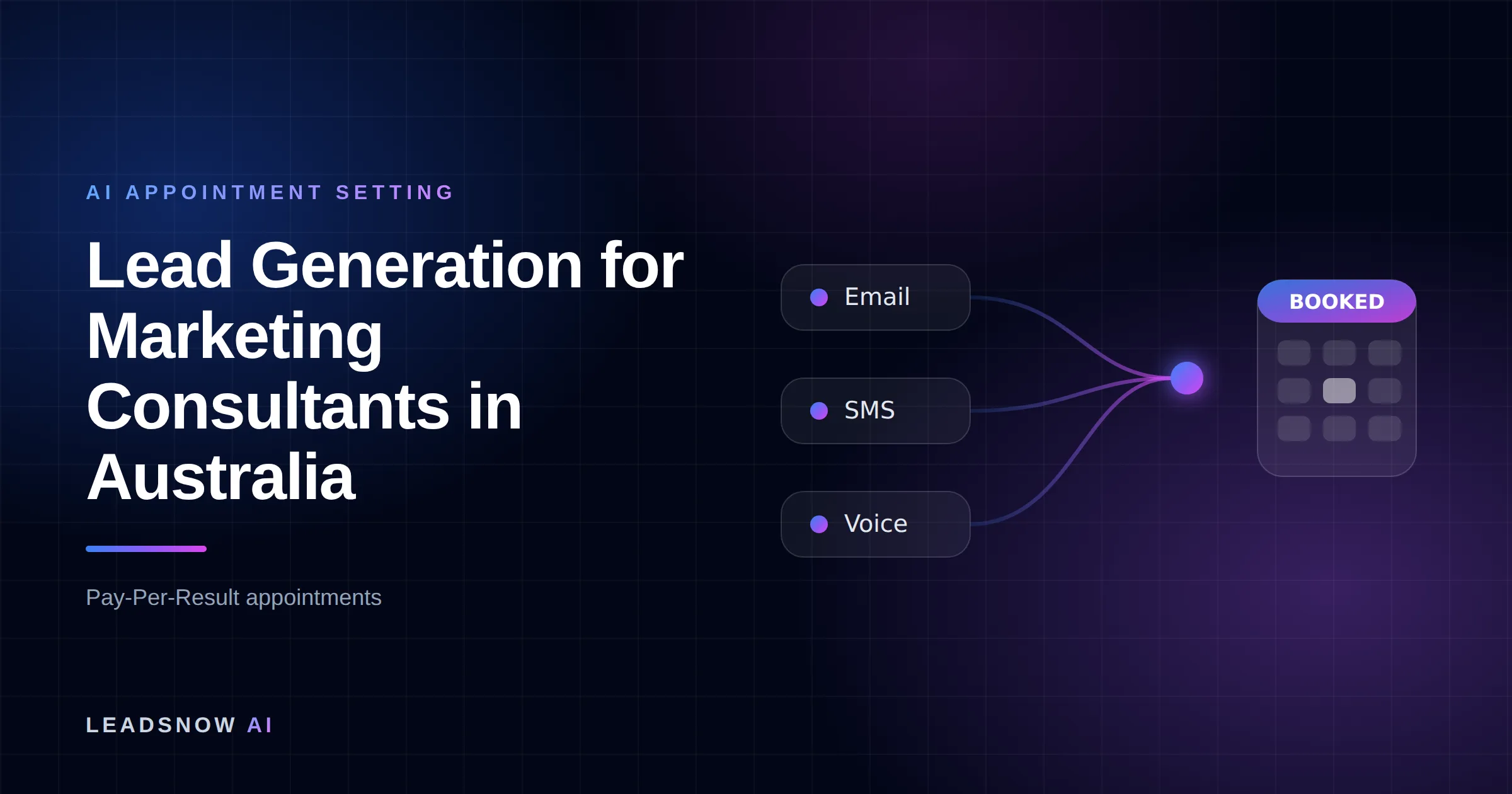 AI APPOINTMENT SETTING

Lead Generation for Marketing Consultants in Australia

Pay-Per-Result appointments

LEADSNOW AI

Email

SMS

Voice

BOOKED